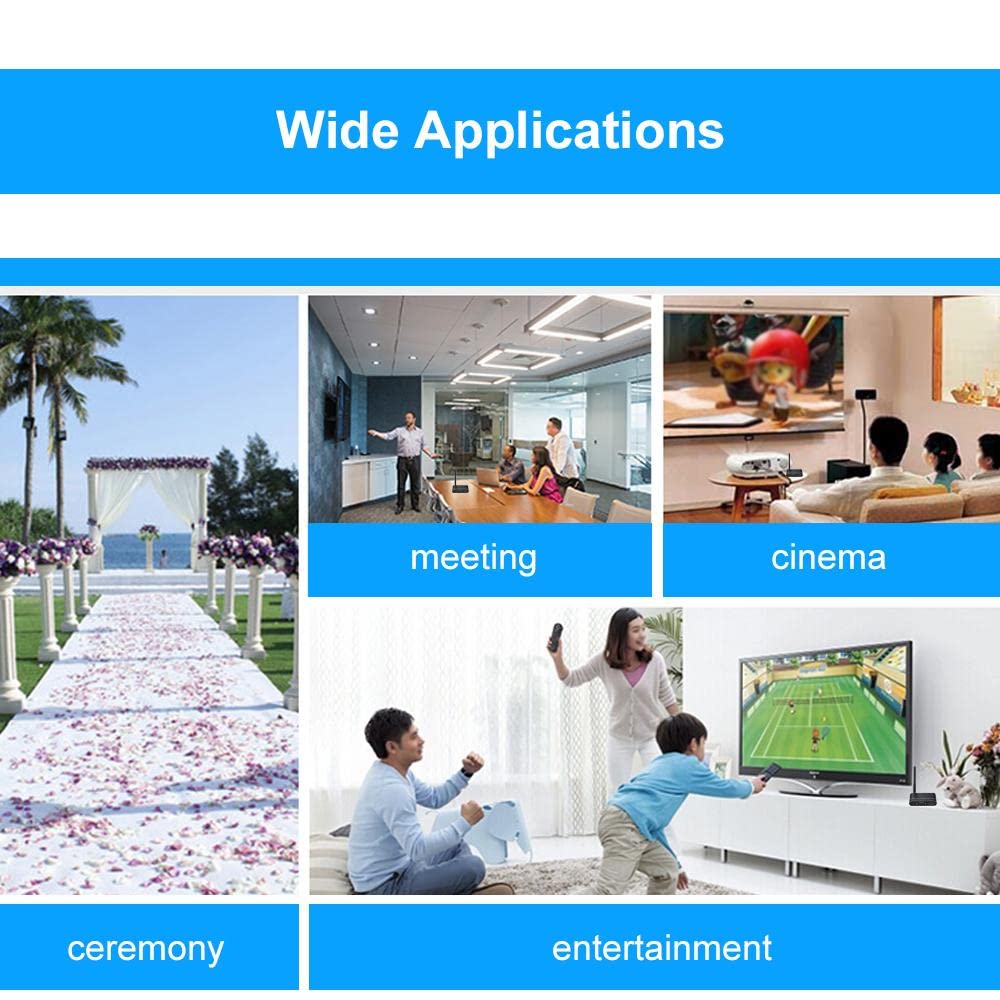 Wide Applications

meeting

cinema

ceremony

entertainment